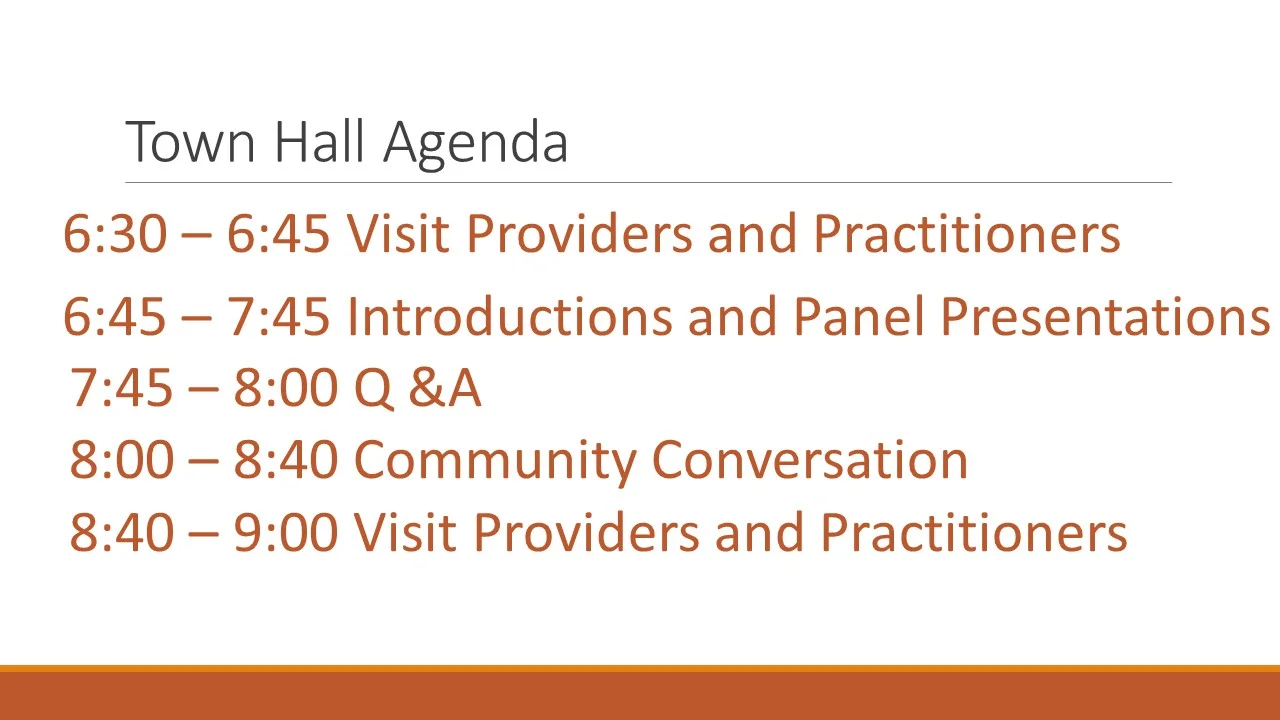 Town Hall Agenda

6:30 – 6:45 Visit Providers and Practitioners

6:45 – 7:45 Introductions and Panel Presentations

7:45 – 8:00 Q &A

8:00 – 8:40 Community Conversation

8:40 – 9:00 Visit Providers and Practitioners